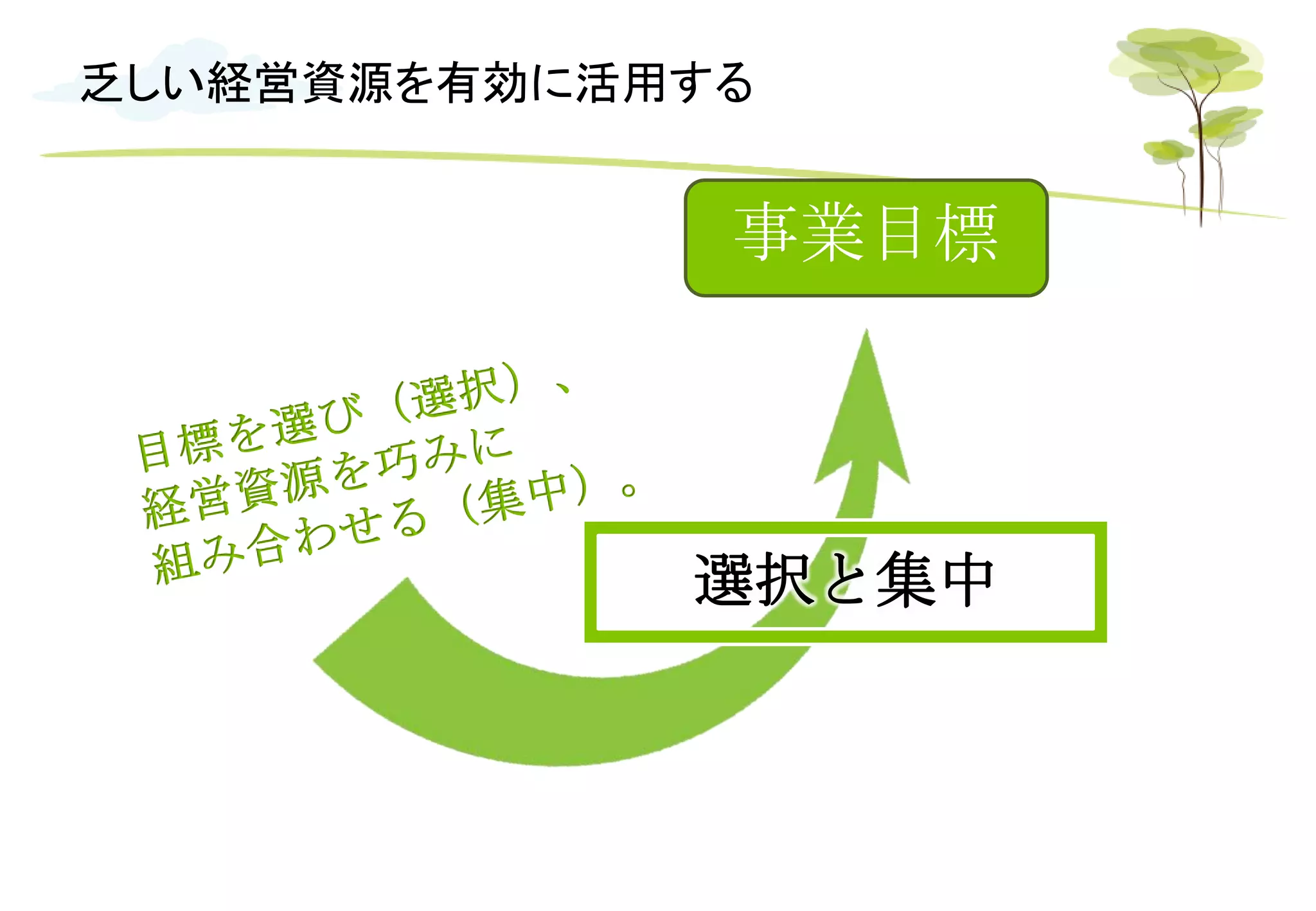 乏しい経営資源を有効に活用する

事業目標

目標を選び（選択）、
経営資源を巧みに
組み合わせる（集中）。

選択と集中